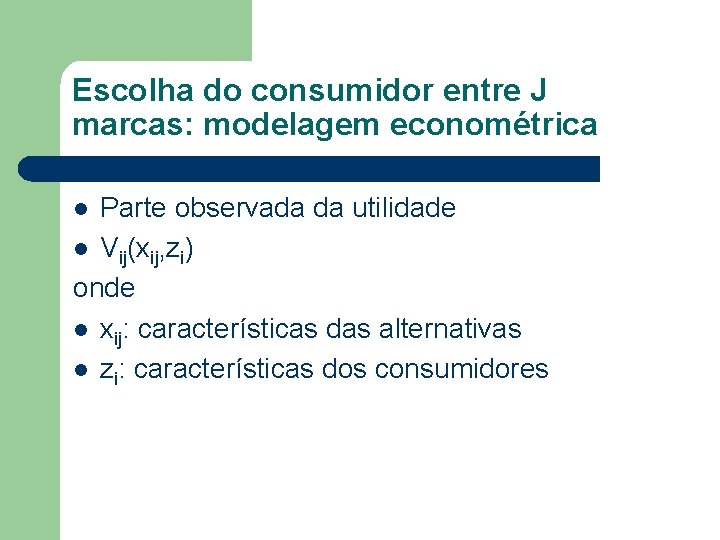 Escolha do consumidor entre J marcas: modelagem econométrica

- Parte observada da utilidade
- $V_{ij}(x_{ij},z_i)$

onde

- $x_{ij}$: características das alternativas
- $z_i$: características dos consumidores